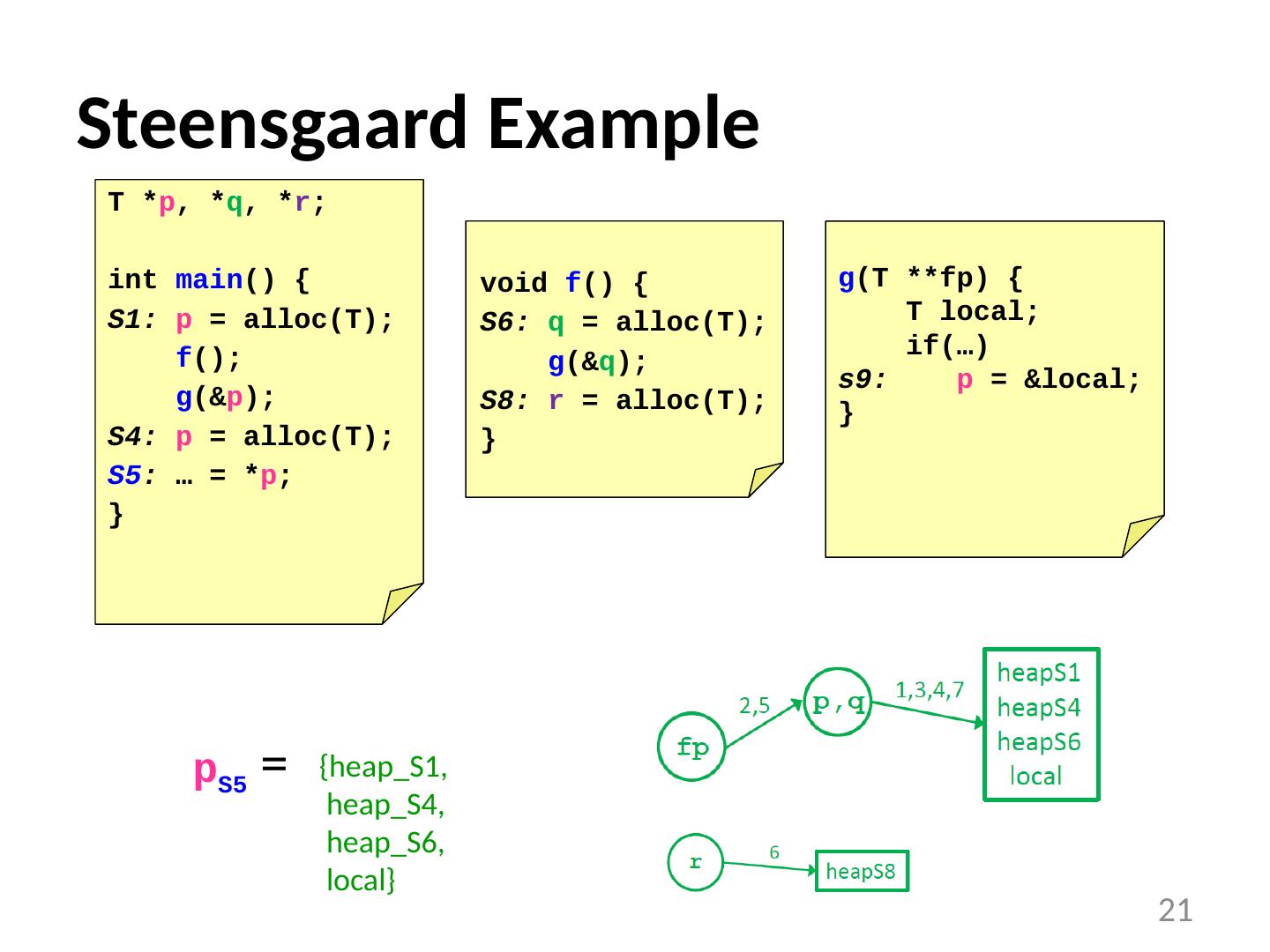 Steensgaard Example

T *p, *q, *r;

int main() {
S1: p = alloc(T);
f();
g(&p);
S4: p = alloc(T);
S5: … = *p;
}

void f() {
S6: q = alloc(T);
g(&q);
S8: r = alloc(T);
}

g(T **fp) {
T local;
if(…)
s9: p = &local;
}

$p_{S5}$ = {heap_S1, heap_S4, heap_S6, local}

fp

2,5

p,q

1,3,4,7

heapS1
heapS4
heapS6
local

r

6

heapS8

21